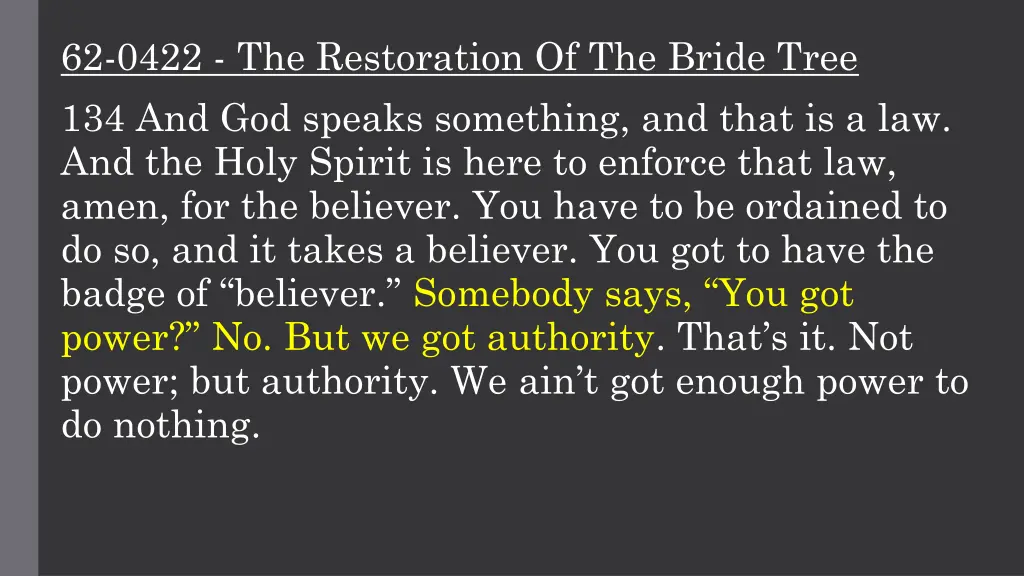 62-0422 - The Restoration Of The Bride Tree

134 And God speaks something, and that is a law. And the Holy Spirit is here to enforce that law, amen, for the believer. You have to be ordained to do so, and it takes a believer. You got to have the badge of “believer.” Somebody says, “You got power?” No. But we got authority. That’s it. Not power; but authority. We ain’t got enough power to do nothing.